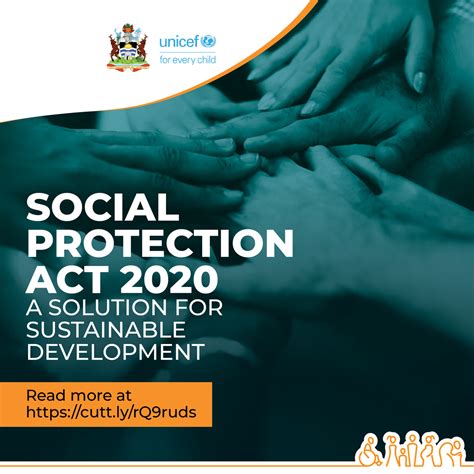 unicef
for every child

SOCIAL PROTECTION ACT 2020
A SOLUTION FOR SUSTAINABLE DEVELOPMENT

Read more at
https://cutt.ly/rQ9ruds